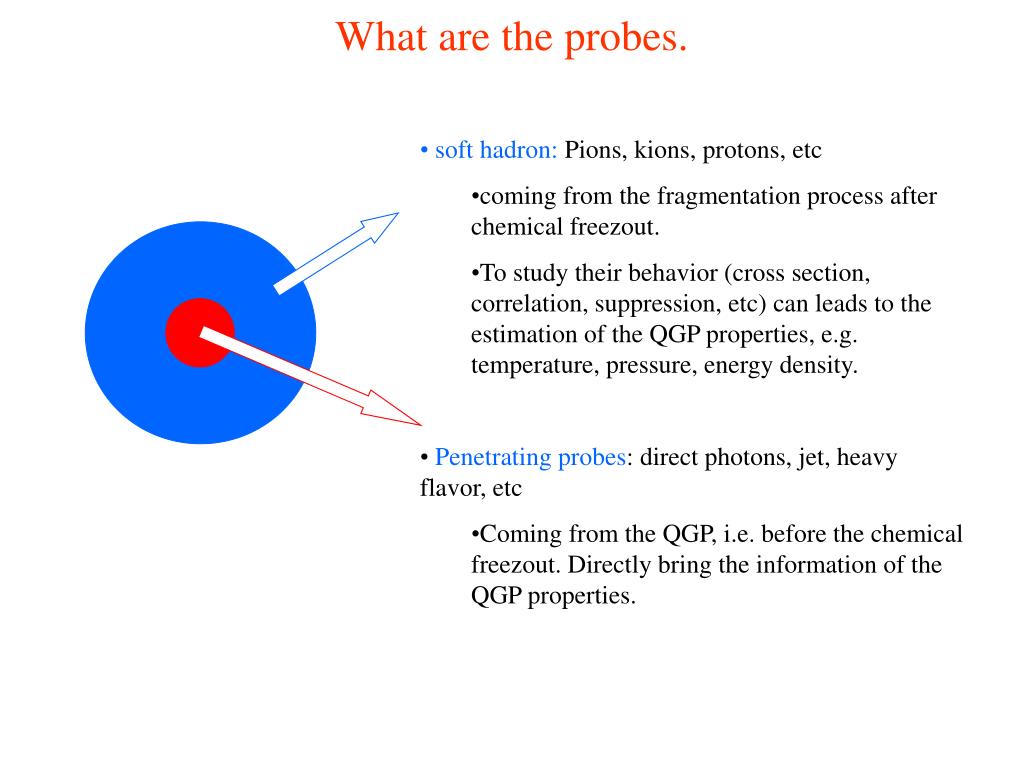 What are the probes.

• soft hadron: Pions, kions, protons, etc

•coming from the fragmentation process after chemical freezout.

•To study their behavior (cross section, correlation, suppression, etc) can leads to the estimation of the QGP properties, e.g. temperature, pressure, energy density.

• Penetrating probes: direct photons, jet, heavy flavor, etc

•Coming from the QGP, i.e. before the chemical freezout. Directly bring the information of the QGP properties.